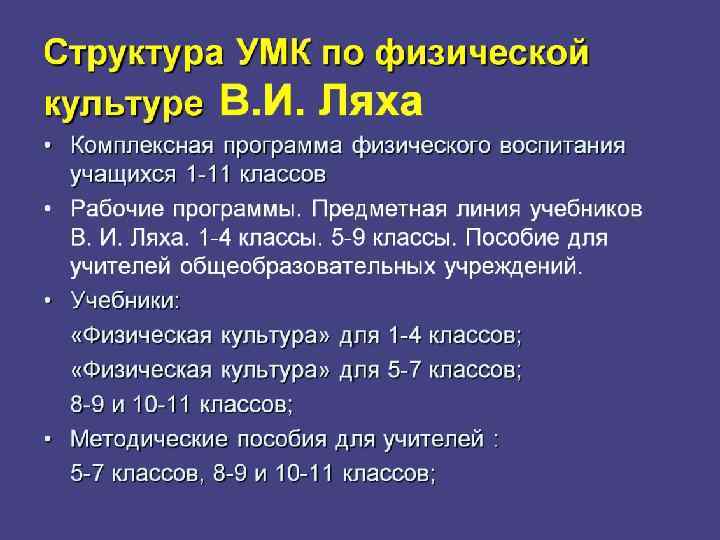 Структура УМК по физической культуре В.И. Ляха

• Комплексная программа физического воспитания учащихся 1-11 классов

• Рабочие программы. Предметная линия учебников В. И. Ляха. 1-4 классы. 5-9 классы. Пособие для учителей общеобразовательных учреждений.

• Учебники:

«Физическая культура» для 1-4 классов;

«Физическая культура» для 5-7 классов;

8-9 и 10-11 классов;

• Методические пособия для учителей :

5-7 классов, 8-9 и 10-11 классов;